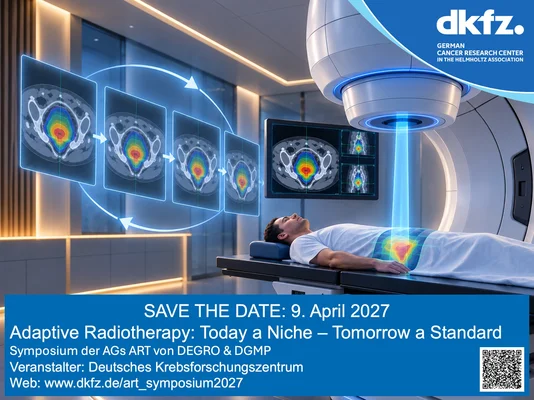 dkfz.
GERMAN
CANCER RESEARCH CENTER
IN THE HELMHOLTZ ASSOCIATION

SAVE THE DATE: 9. April 2027

Adaptive Radiotherapy: Today a Niche – Tomorrow a Standard

Symposium der AGs ART von DEGRO & DGMP
Veranstalter: Deutsches Krebsforschungszentrum
Web: www.dkfz.de/art_symposium2027